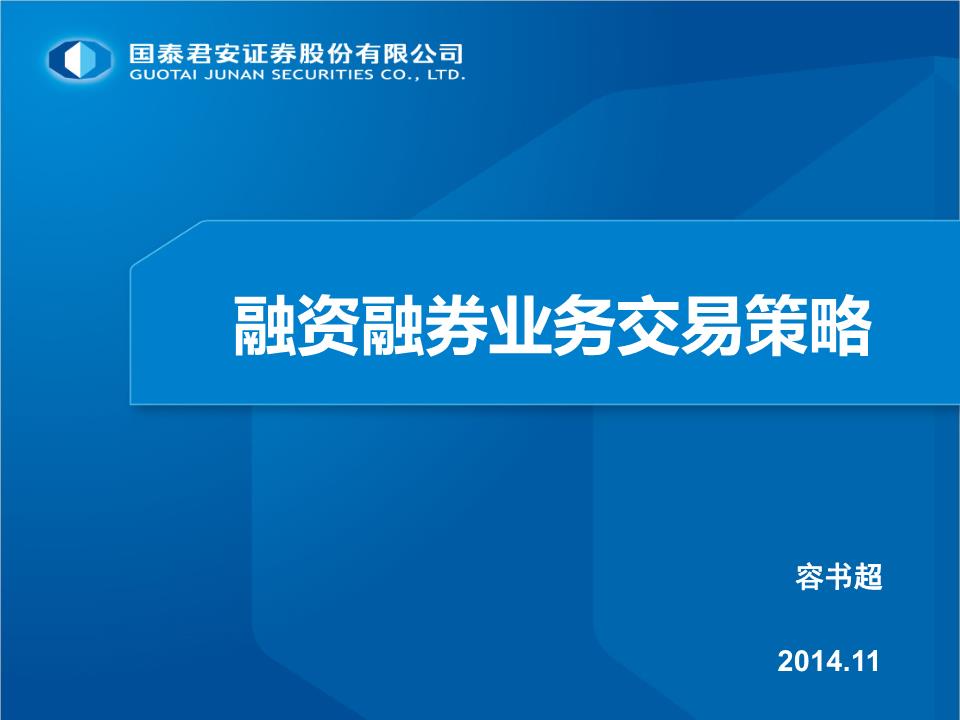 国泰君安证券股份有限公司
GUOTAI JUNAN SECURITIES CO., LTD.

融资融券业务交易策略

容书超

2014.11